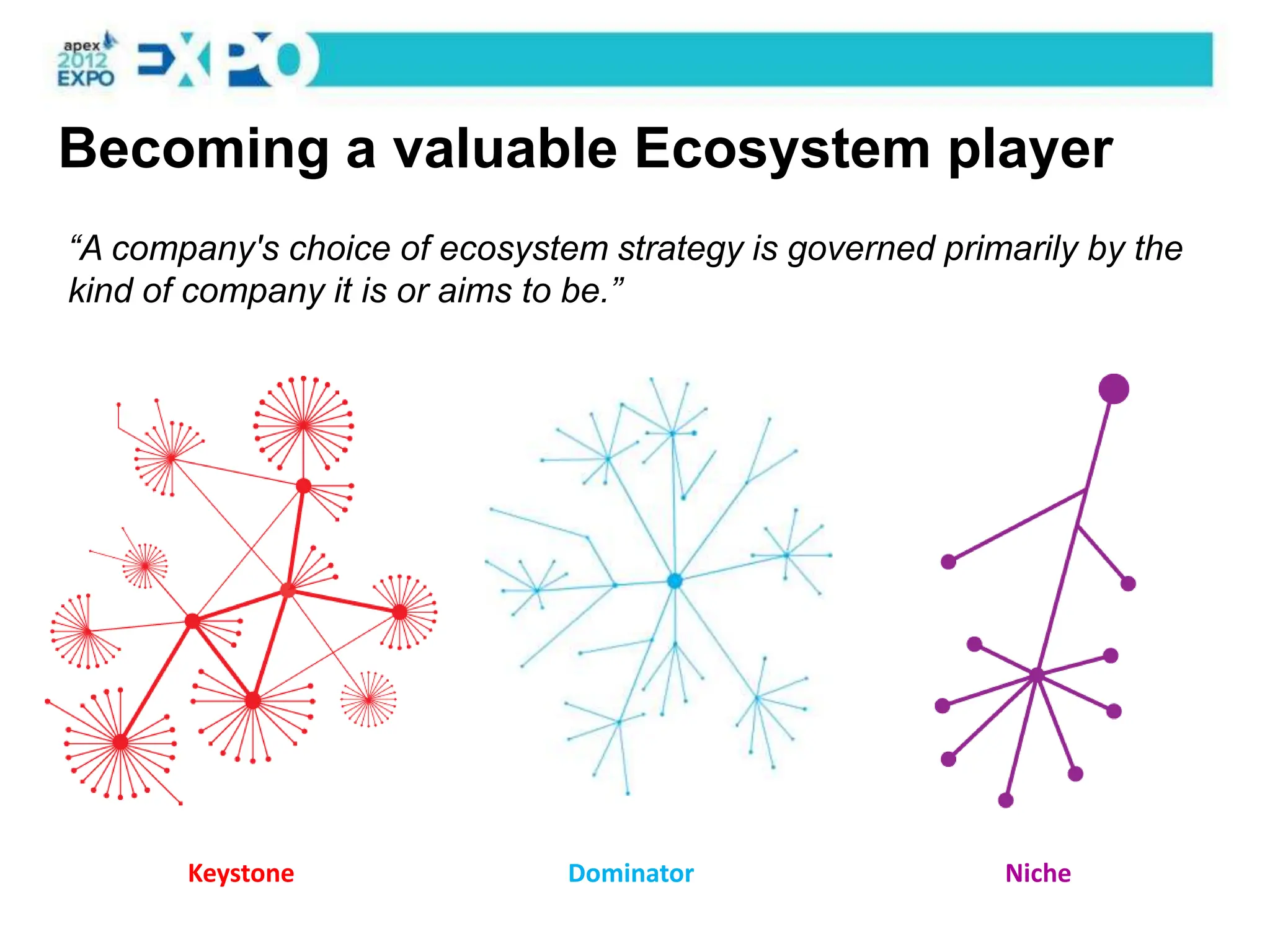 apex 2012 EXPO

EXPO

Becoming a valuable Ecosystem player

“A company's choice of ecosystem strategy is governed primarily by the kind of company it is or aims to be.”

Keystone

Dominator

Niche